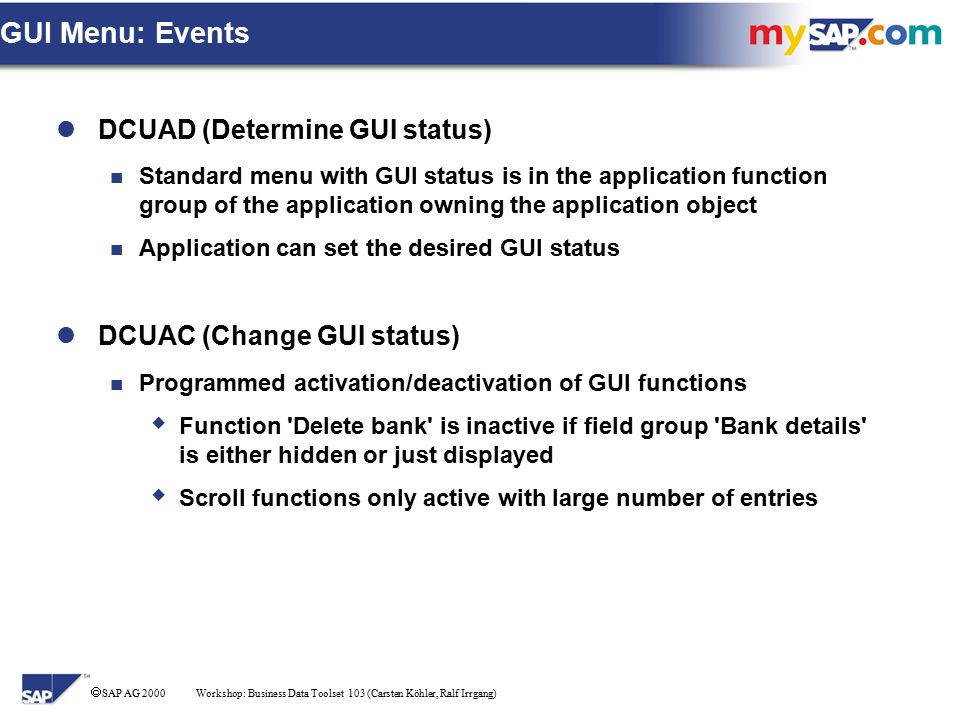 GUI Menu: Events

mySAP.com

DCUAD (Determine GUI status)

Standard menu with GUI status is in the application function group of the application owning the application object

Application can set the desired GUI status

DCUAC (Change GUI status)

Programmed activation/deactivation of GUI functions

Function 'Delete bank' is inactive if field group 'Bank details' is either hidden or just displayed

Scroll functions only active with large number of entries

SAP

©SAP AG 2000 Workshop: Business Data Toolset 103 (Carsten Köhler, Ralf Irrgang)